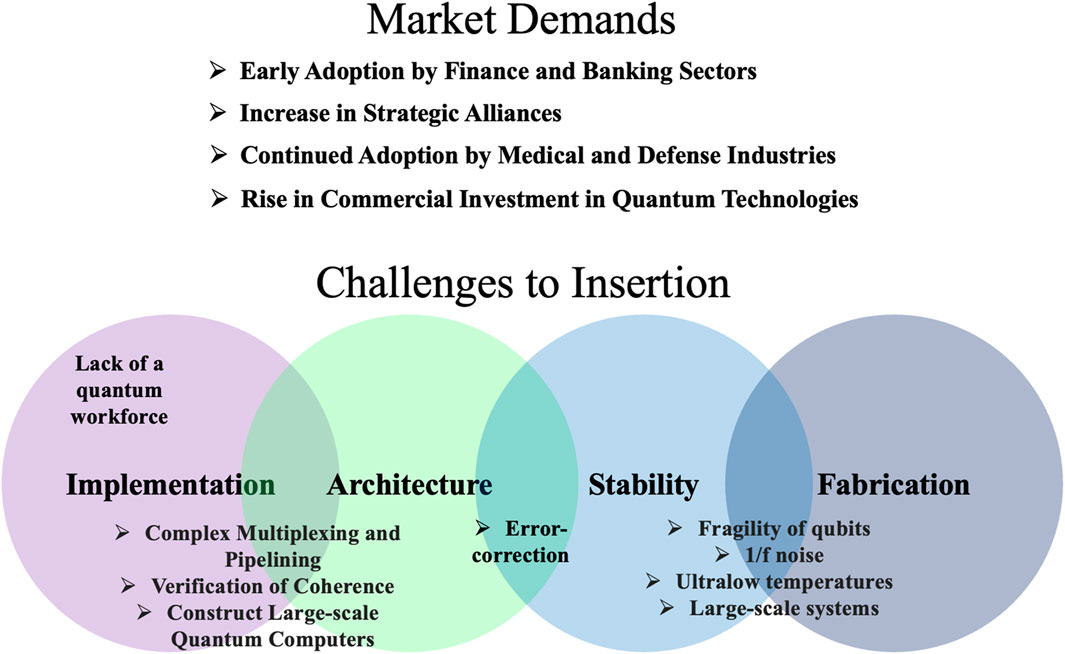 Market Demands

➢ Early Adoption by Finance and Banking Sectors
➢ Increase in Strategic Alliances
➢ Continued Adoption by Medical and Defense Industries
➢ Rise in Commercial Investment in Quantum Technologies

Challenges to Insertion

Lack of a quantum workforce

Implementation

Architecture

Stability

Fabrication

➢ Complex Multiplexing and Pipelining
➢ Verification of Coherence
➢ Construct Large-scale Quantum Computers

➢ Error-correction

➢ Fragility of qubits
➢ 1/f noise
➢ Ultralow temperatures
➢ Large-scale systems